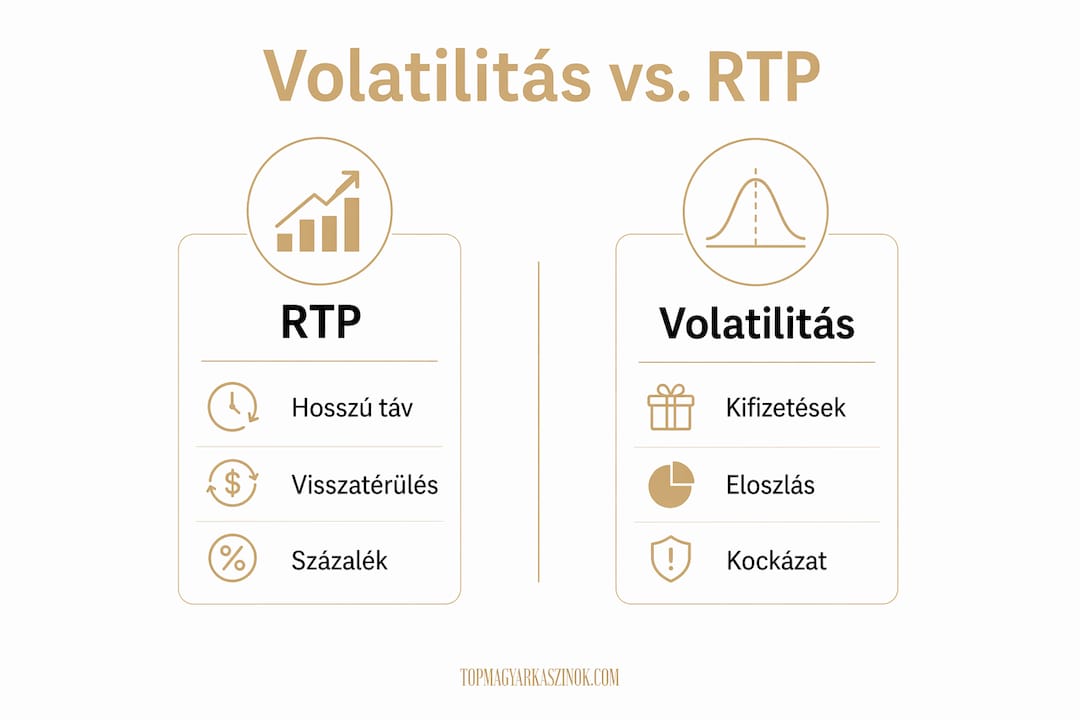 Volatilitás vs. RTP

RTP

Hosszú táv

Visszatérülés

Százalék

Volatilitás

Kifizetések

Eloszlás

Kockázat

TOPMAGYARKASZINOK.COM